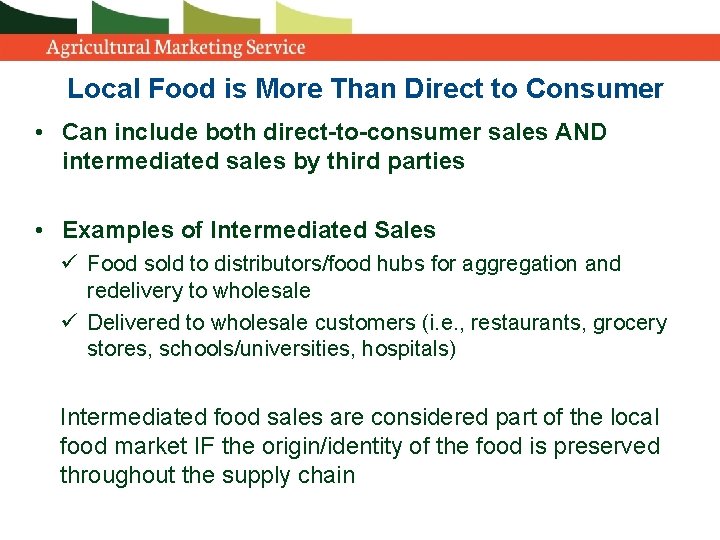 Agricultural Marketing Service

Local Food is More Than Direct to Consumer

• Can include both direct-to-consumer sales AND intermediated sales by third parties

• Examples of Intermediated Sales
✓ Food sold to distributors/food hubs for aggregation and redelivery to wholesale
✓ Delivered to wholesale customers (i.e., restaurants, grocery stores, schools/universities, hospitals)

Intermediated food sales are considered part of the local food market IF the origin/identity of the food is preserved throughout the supply chain